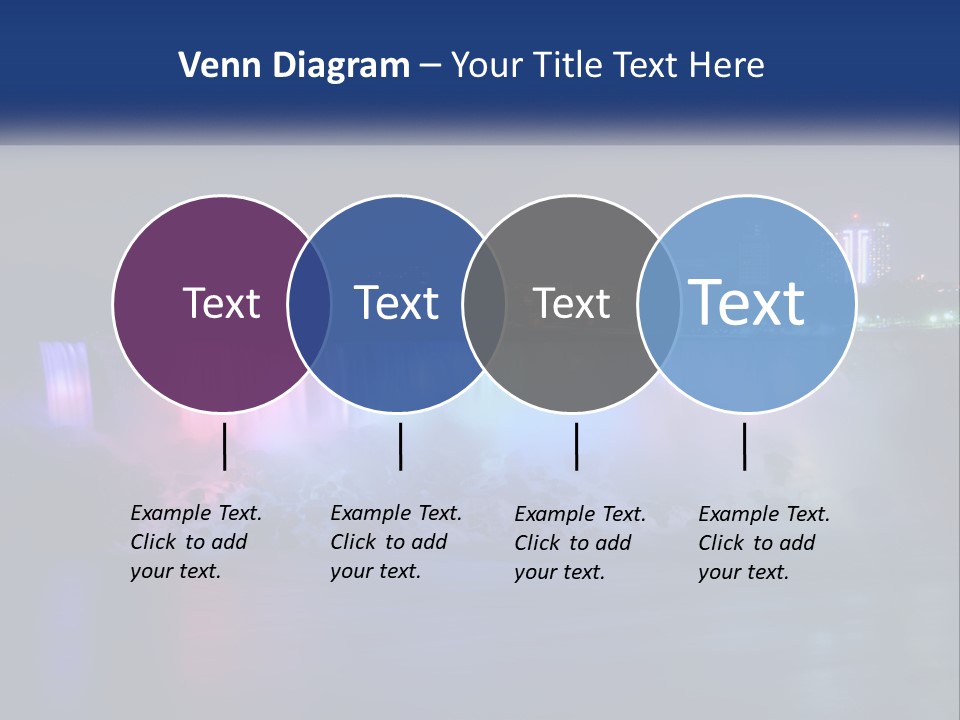 Venn Diagram – Your Title Text Here

Text

Text

Text

Text

Example Text. Click to add your text.

Example Text. Click to add your text.

Example Text. Click to add your text.

Example Text. Click to add your text.